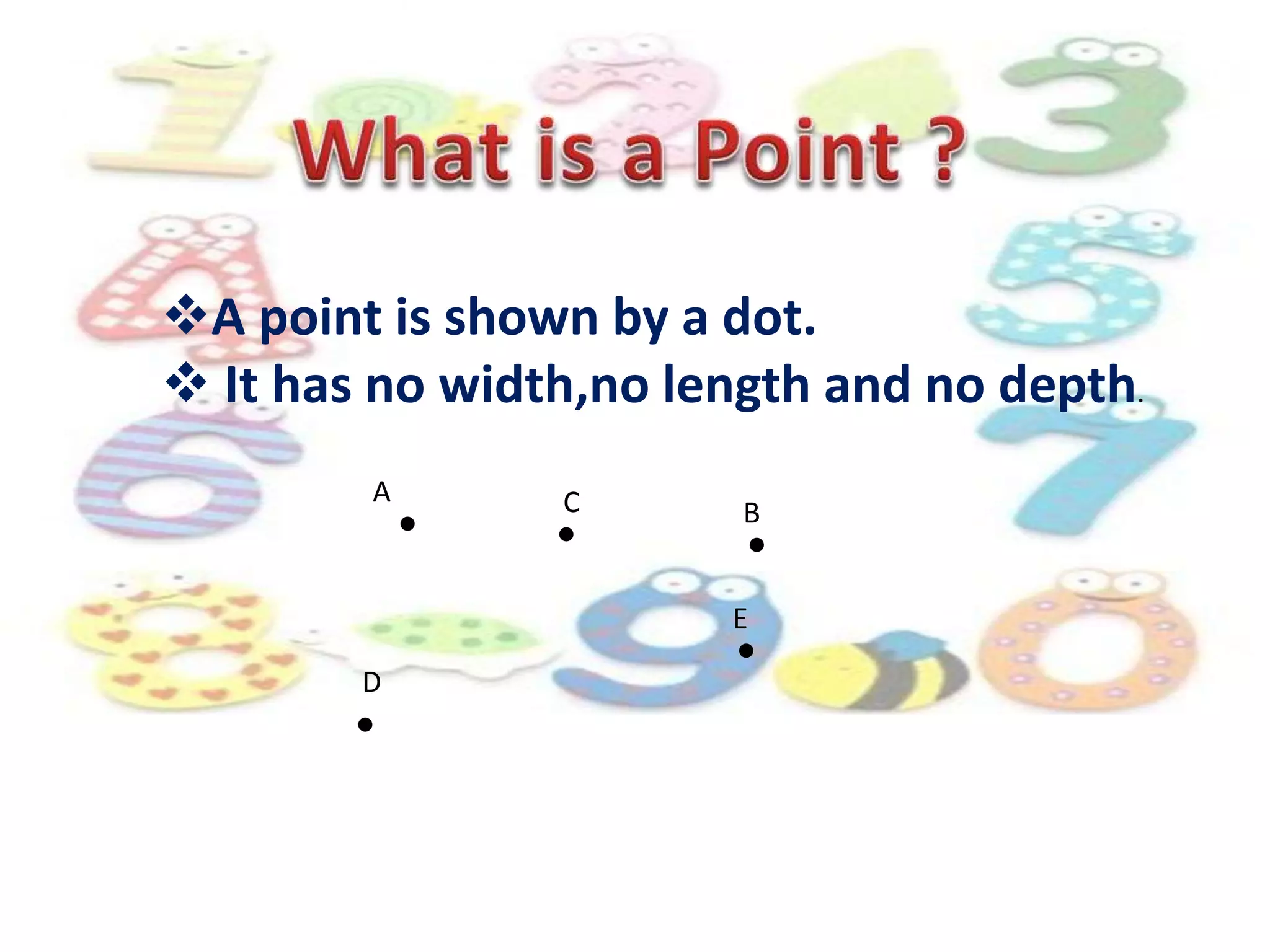 What is a Point ?

❖A point is shown by a dot.
❖ It has no width,no length and no depth.

A
C
B
E
D